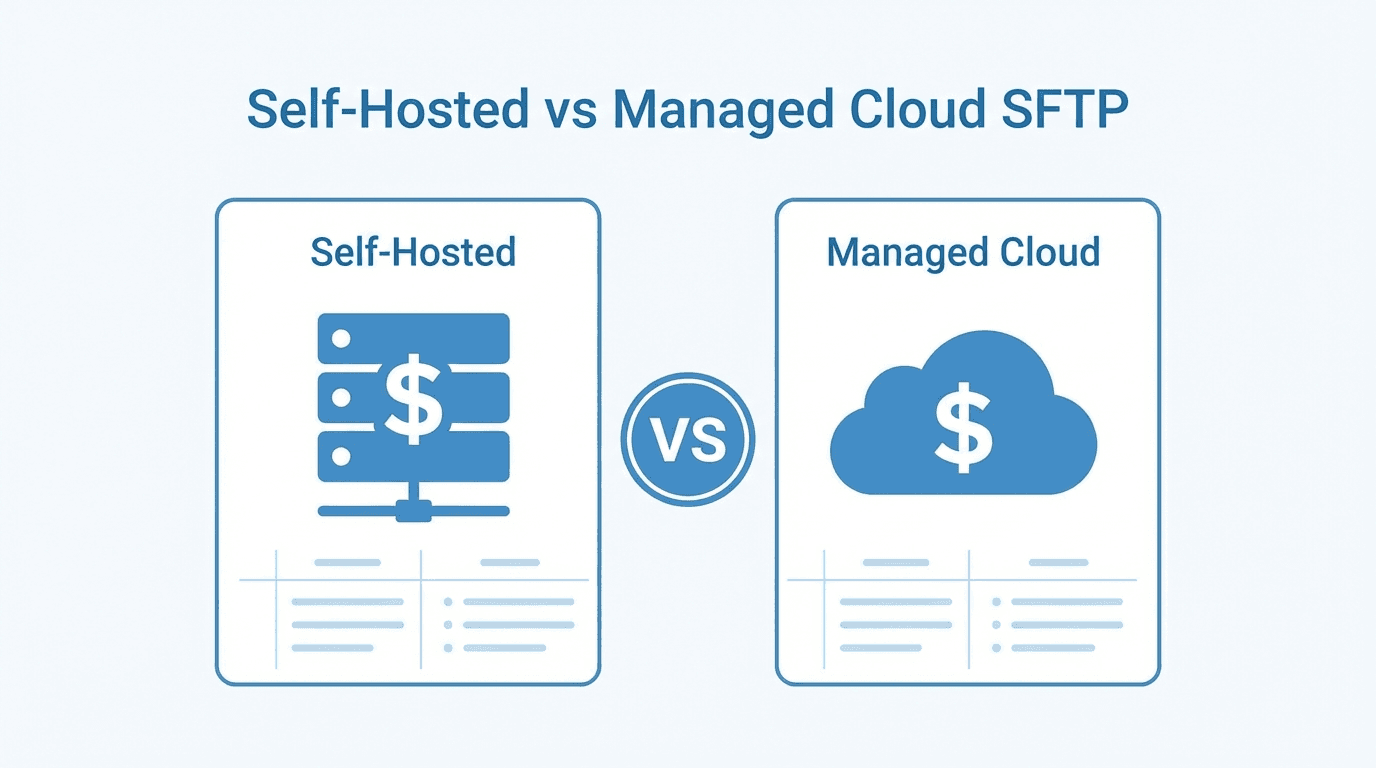 Self-Hosted vs Managed Cloud SFTP

Self-Hosted

$

VS

Managed Cloud

$